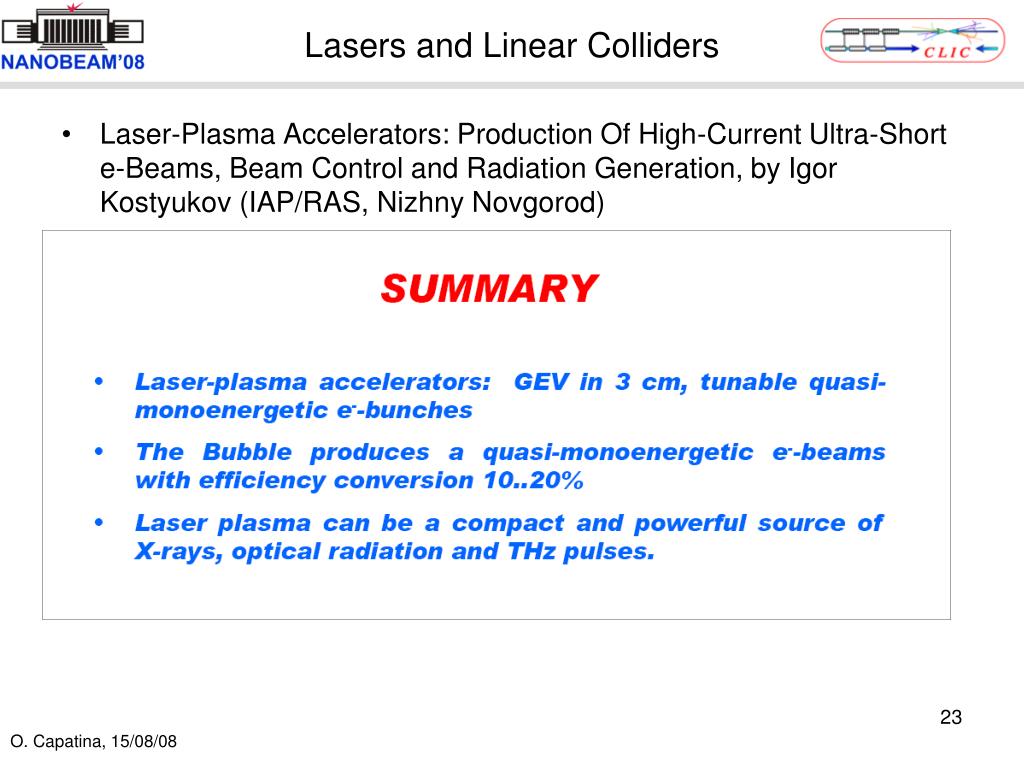 NANOBEAM'08

Lasers and Linear Colliders

CLIC

• Laser-Plasma Accelerators: Production Of High-Current Ultra-Short e-Beams, Beam Control and Radiation Generation, by Igor Kostyukov (IAP/RAS, Nizhny Novgorod)

SUMMARY

• Laser-plasma accelerators: GEV in 3 cm, tunable quasi-monoenergetic $e^-$-bunches

• The Bubble produces a quasi-monoenergetic $e^-$-beams with efficiency conversion 10..20%

• Laser plasma can be a compact and powerful source of X-rays, optical radiation and THz pulses.

23

O. Capatina, 15/08/08